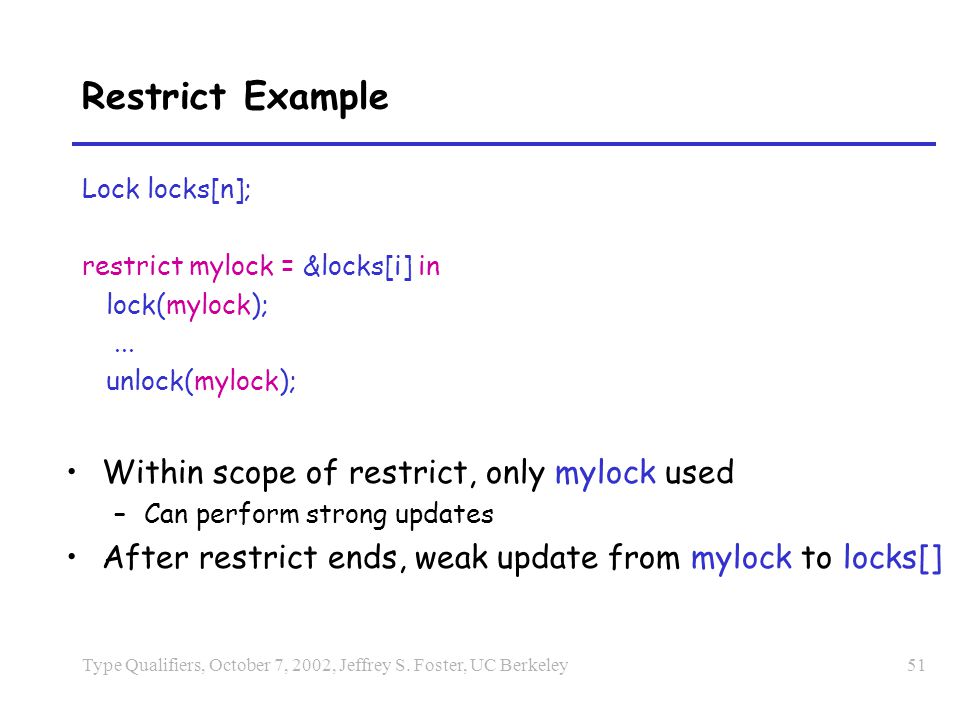 Restrict Example

Lock locks[n];

restrict mylock = &locks[i] in
lock(mylock);
...
unlock(mylock);

• Within scope of restrict, only mylock used
– Can perform strong updates
• After restrict ends, weak update from mylock to locks[]

Type Qualifiers, October 7, 2002, Jeffrey S. Foster, UC Berkeley

51